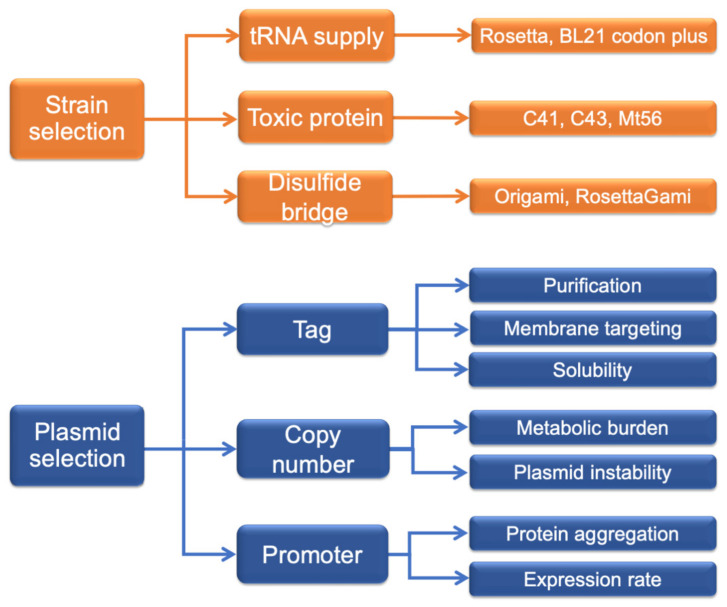 Strain selection

tRNA supply

Rosetta, BL21 codon plus

Toxic protein

C41, C43, Mt56

Disulfide bridge

Origami, RosettaGami

Plasmid selection

Tag

Purification

Membrane targeting

Solubility

Copy number

Metabolic burden

Plasmid instability

Promoter

Protein aggregation

Expression rate